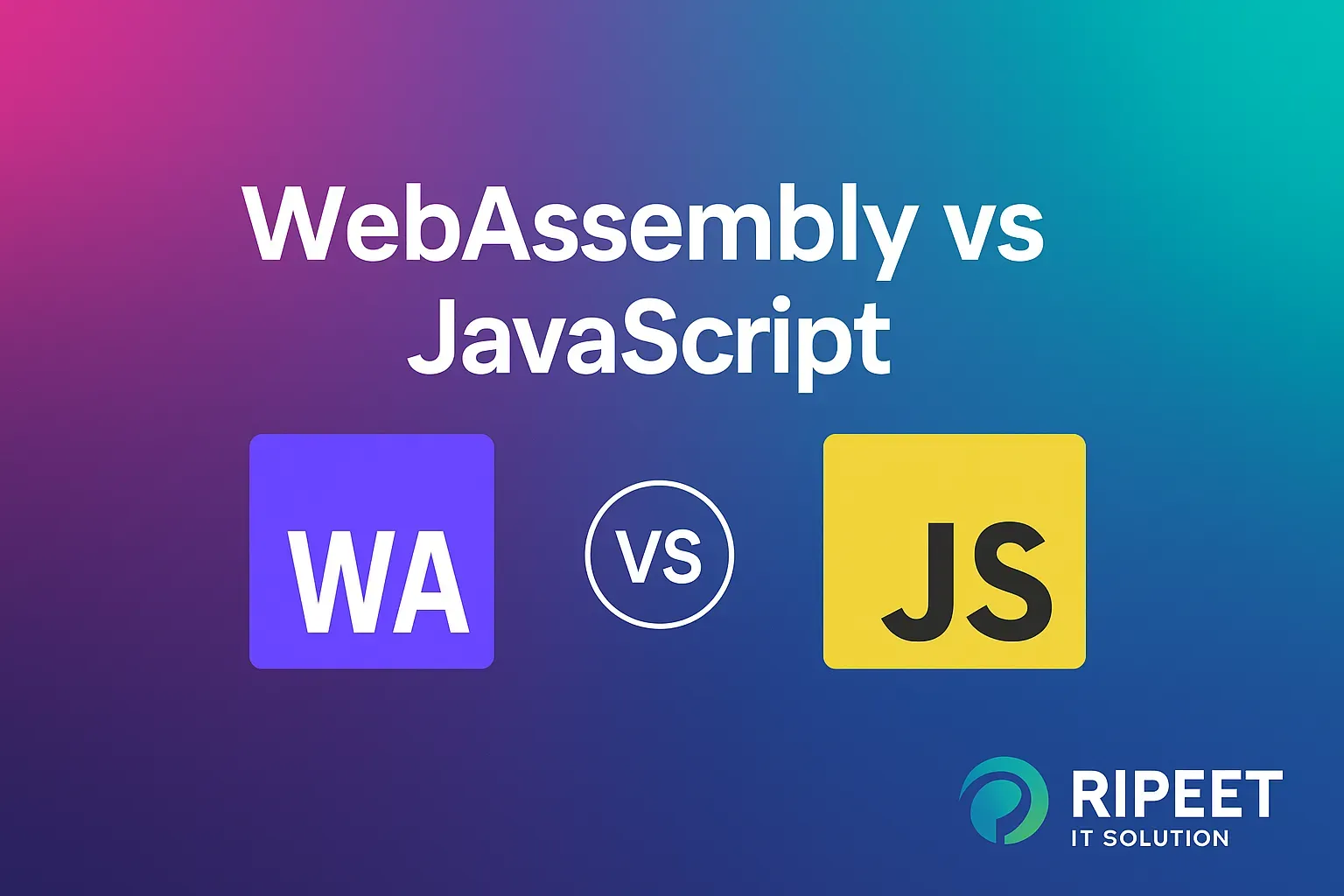 WebAssembly vs JavaScript

WA

VS

JS

RIPEET
IT SOLUTION